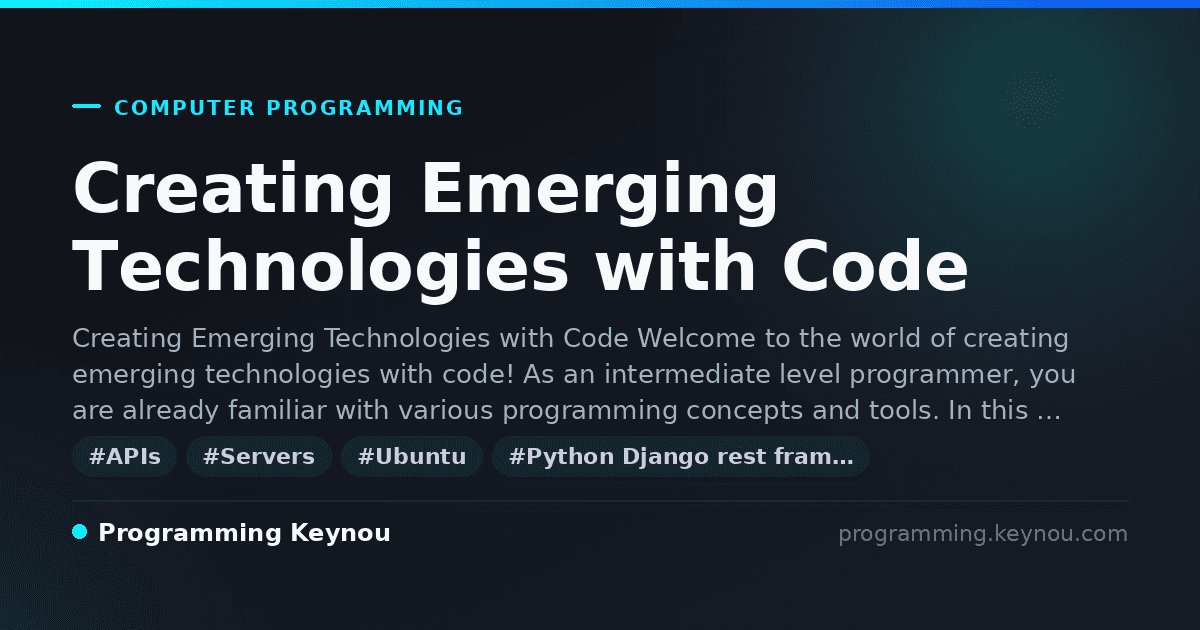 COMPUTER PROGRAMMING

Creating Emerging Technologies with Code

Creating Emerging Technologies with Code Welcome to the world of creating emerging technologies with code! As an intermediate level programmer, you are already familiar with various programming concepts and tools. In this …

#APIs #Servers #Ubuntu #Python Django rest fram…

Programming Keynou

programming.keynou.com